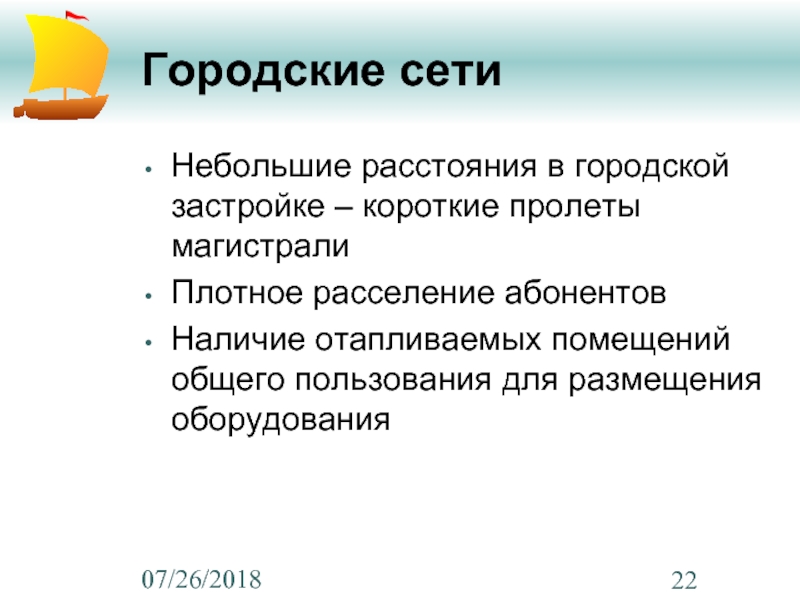 Городские сети

• Небольшие расстояния в городской застройке – короткие пролеты магистрали
• Плотное расселение абонентов
• Наличие отапливаемых помещений общего пользования для размещения оборудования

07/26/2018

22